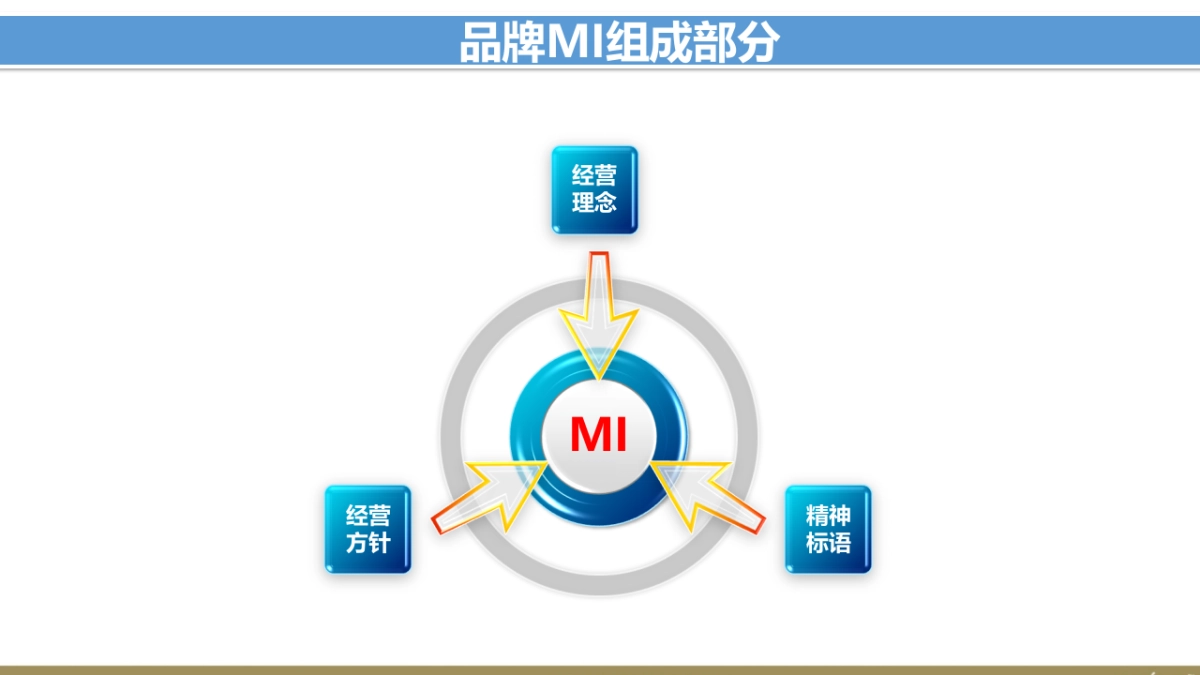 品牌MI组成部分

经营理念

MI

经营方针

精神标语